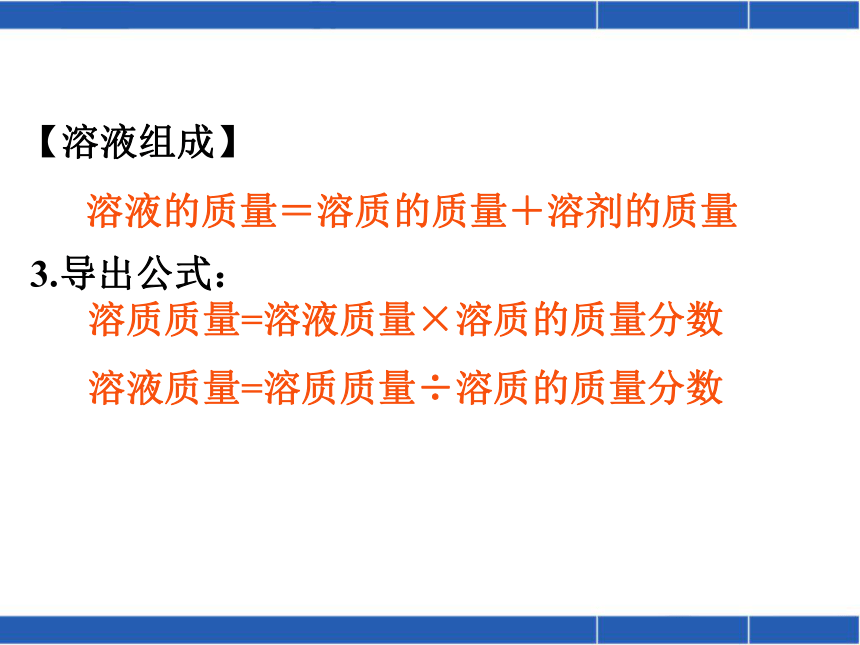 【溶液组成】

溶液的质量＝溶质的质量＋溶剂的质量

3.导出公式：

溶质质量=溶液质量×溶质的质量分数

溶液质量=溶质质量÷溶质的质量分数